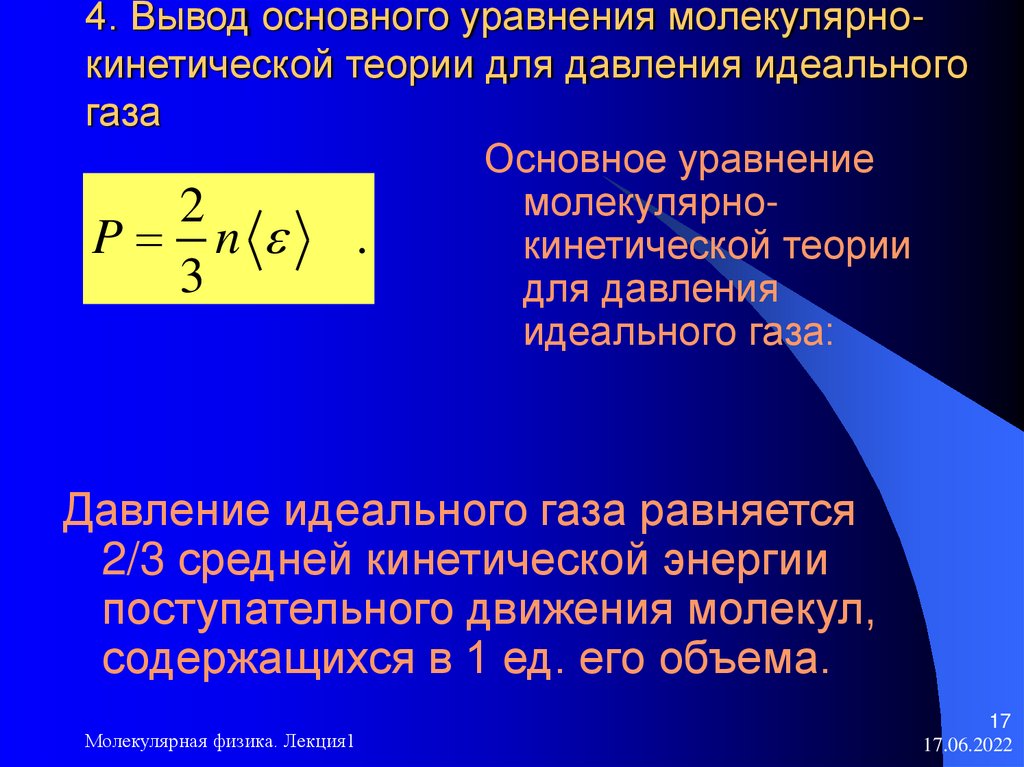 4. Вывод основного уравнения молекулярно-кинетической теории для давления идеального газа

$P = \frac{2}{3} n \langle \varepsilon \rangle$ .

Основное уравнение молекулярно-кинетической теории для давления идеального газа:

Давление идеального газа равняется 2/3 средней кинетической энергии поступательного движения молекул, содержащихся в 1 ед. его объема.

Молекулярная физика. Лекция1

17
17.06.2022